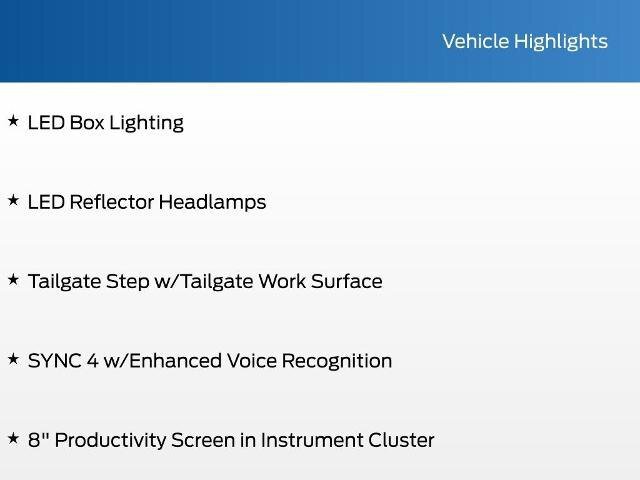 Vehicle Highlights

★ LED Box Lighting

★ LED Reflector Headlamps

★ Tailgate Step w/Tailgate Work Surface

★ SYNC 4 w/Enhanced Voice Recognition

★ 8" Productivity Screen in Instrument Cluster